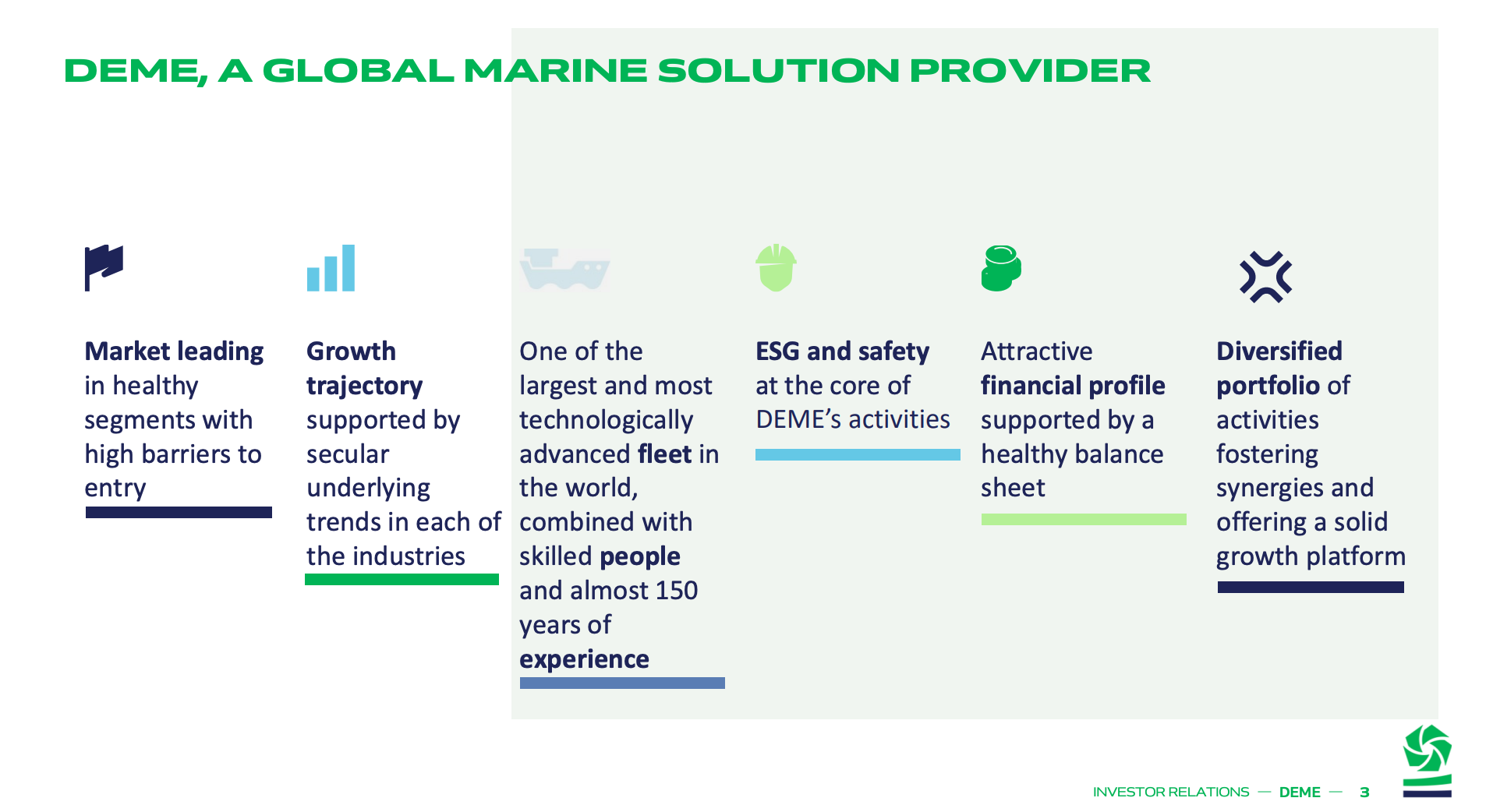 DEME, A GLOBAL MARINE SOLUTION PROVIDER

Market leading in healthy segments with high barriers to entry

Growth trajectory supported by secular underlying trends in each of the industries

One of the largest and most technologically advanced fleet in the world, combined with skilled people and almost 150 years of experience

ESG and safety at the core of DEME's activities

Attractive financial profile supported by a healthy balance sheet

Diversified portfolio of activities fostering synergies and offering a solid growth platform

INVESTOR RELATIONS — DEME — 3